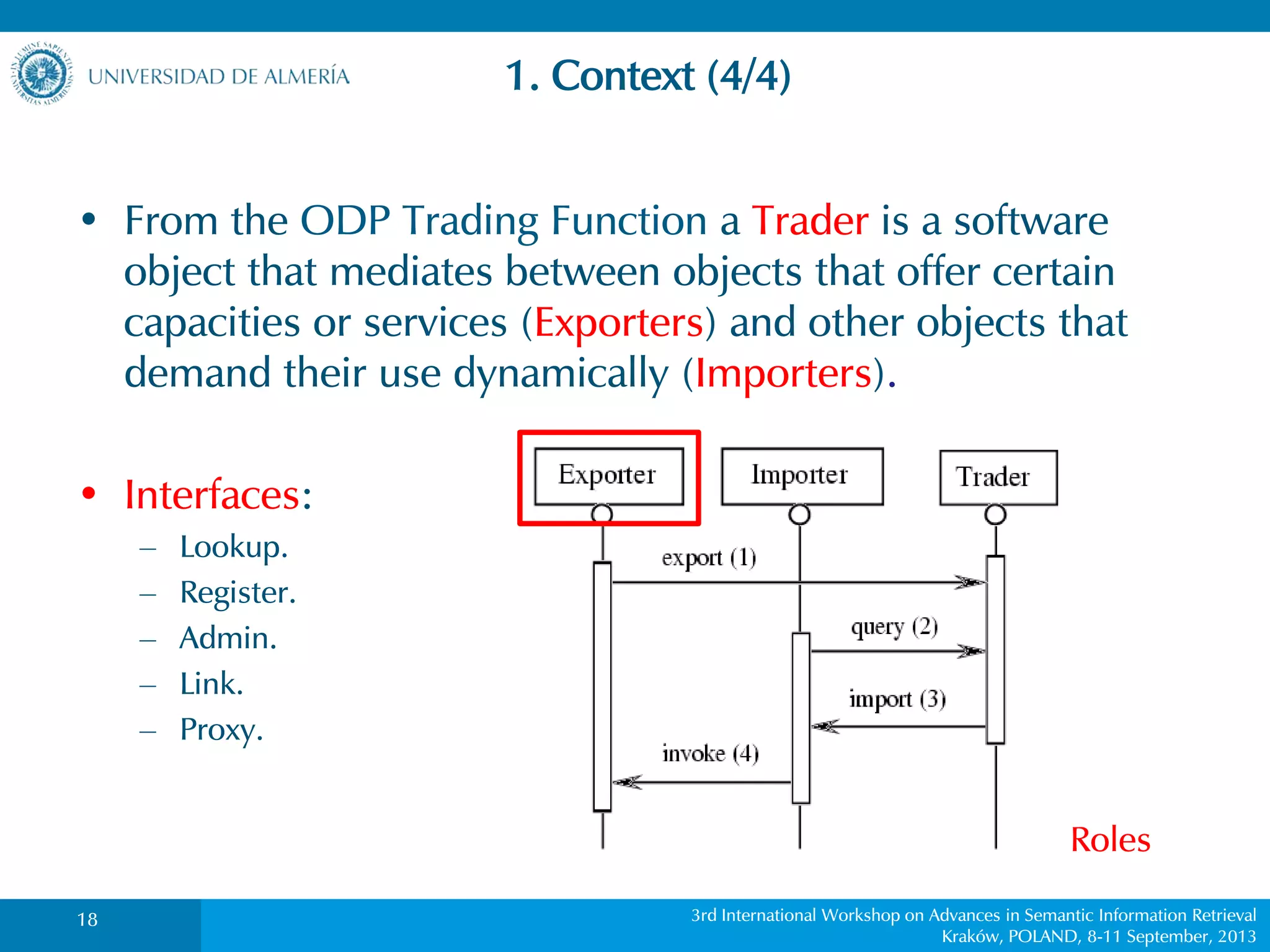 UNIVERSIDAD DE ALMERÍA

1. Context (4/4)

• From the ODP Trading Function a Trader is a software object that mediates between objects that offer certain capacities or services (Exporters) and other objects that demand their use dynamically (Importers).

• Interfaces:
– Lookup.
– Register.
– Admin.
– Link.
– Proxy.

Exporter
Importer
Trader
export (1)
query (2)
import (3)
invoke (4)

Roles

18

3rd International Workshop on Advances in Semantic Information Retrieval
Kraków, POLAND, 8-11 September, 2013